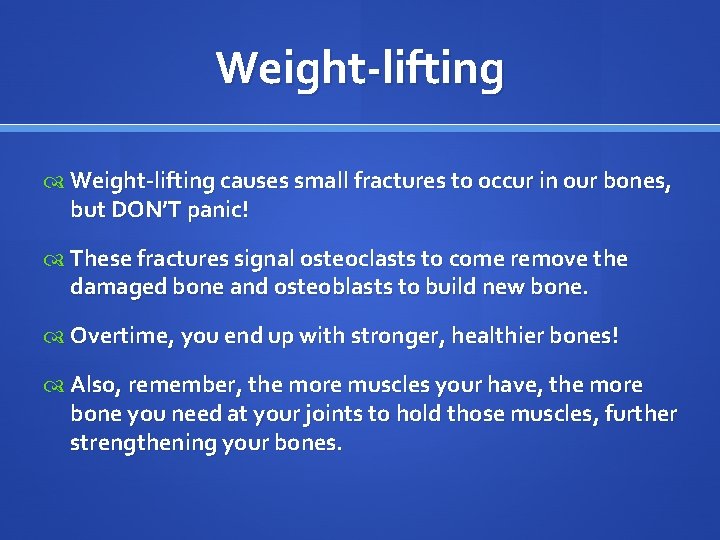 Weight-lifting

Weight-lifting causes small fractures to occur in our bones, but DON'T panic!

These fractures signal osteoclasts to come remove the damaged bone and osteoblasts to build new bone.

Overtime, you end up with stronger, healthier bones!

Also, remember, the more muscles your have, the more bone you need at your joints to hold those muscles, further strengthening your bones.